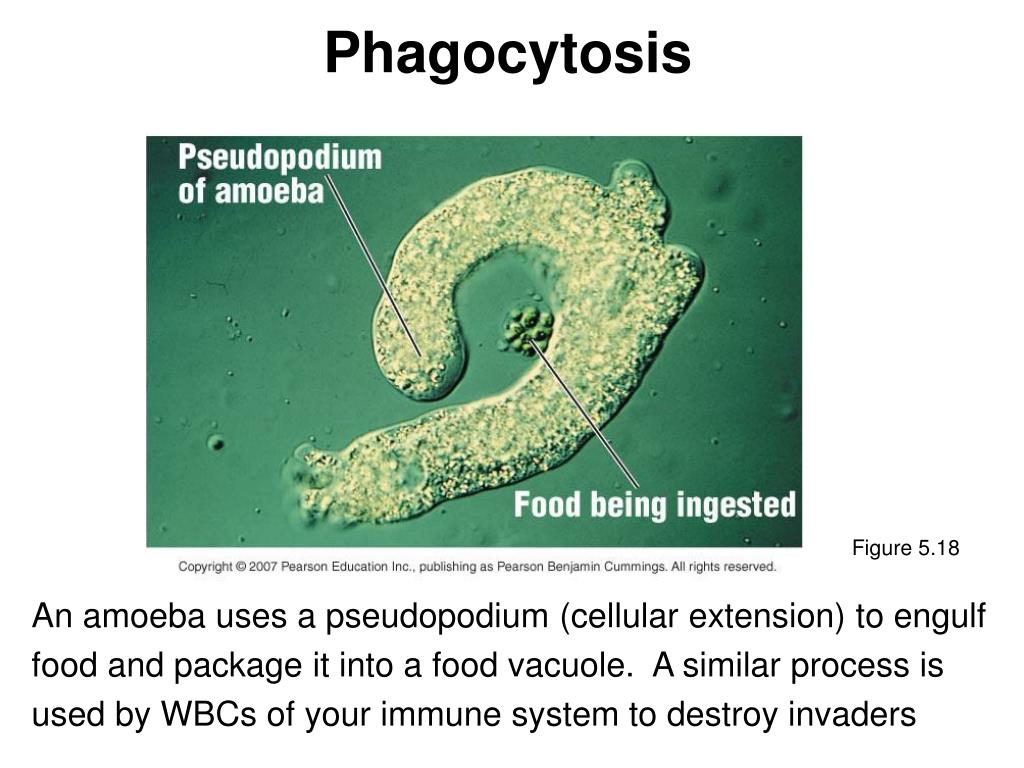 Phagocytosis

Pseudopodium of amoeba

Food being ingested

Figure 5.18

Copyright © 2007 Pearson Education Inc., publishing as Pearson Benjamin Cummings. All rights reserved.

An amoeba uses a pseudopodium (cellular extension) to engulf food and package it into a food vacuole. A similar process is used by WBCs of your immune system to destroy invaders